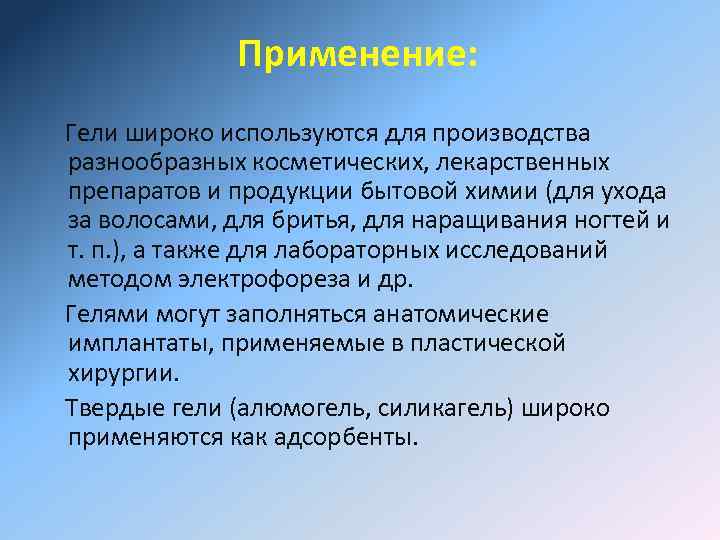 Применение:

Гели широко используются для производства разнообразных косметических, лекарственных препаратов и продукции бытовой химии (для ухода за волосами, для бритья, для наращивания ногтей и т. п.), а также для лабораторных исследований методом электрофореза и др.

Гелями могут заполняться анатомические имплантаты, применяемые в пластической хирургии.

Твердые гели (алюмогель, силикагель) широко применяются как адсорбенты.